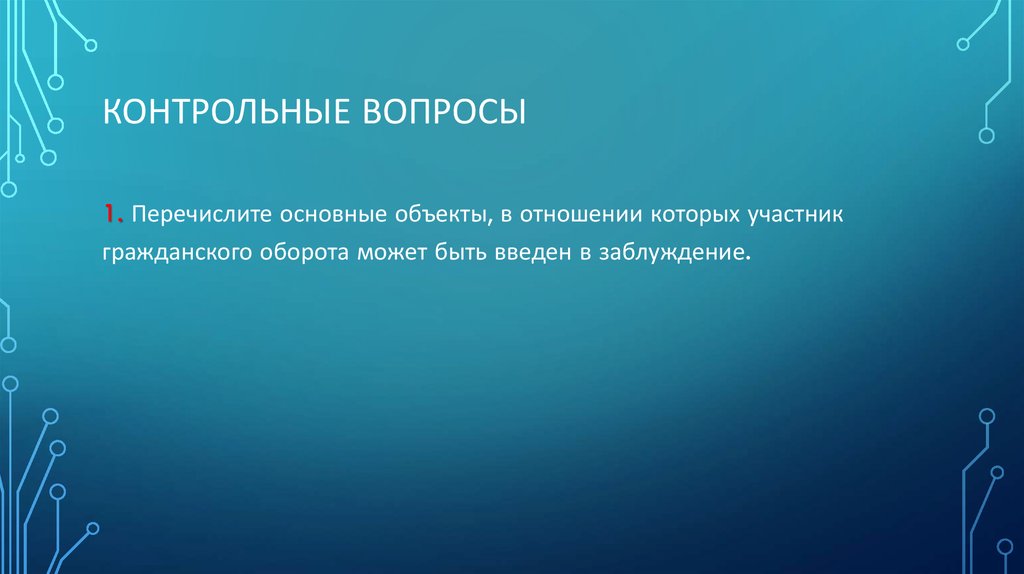 КОНТРОЛЬНЫЕ ВОПРОСЫ

1. Перечислите основные объекты, в отношении которых участник гражданского оборота может быть введен в заблуждение.